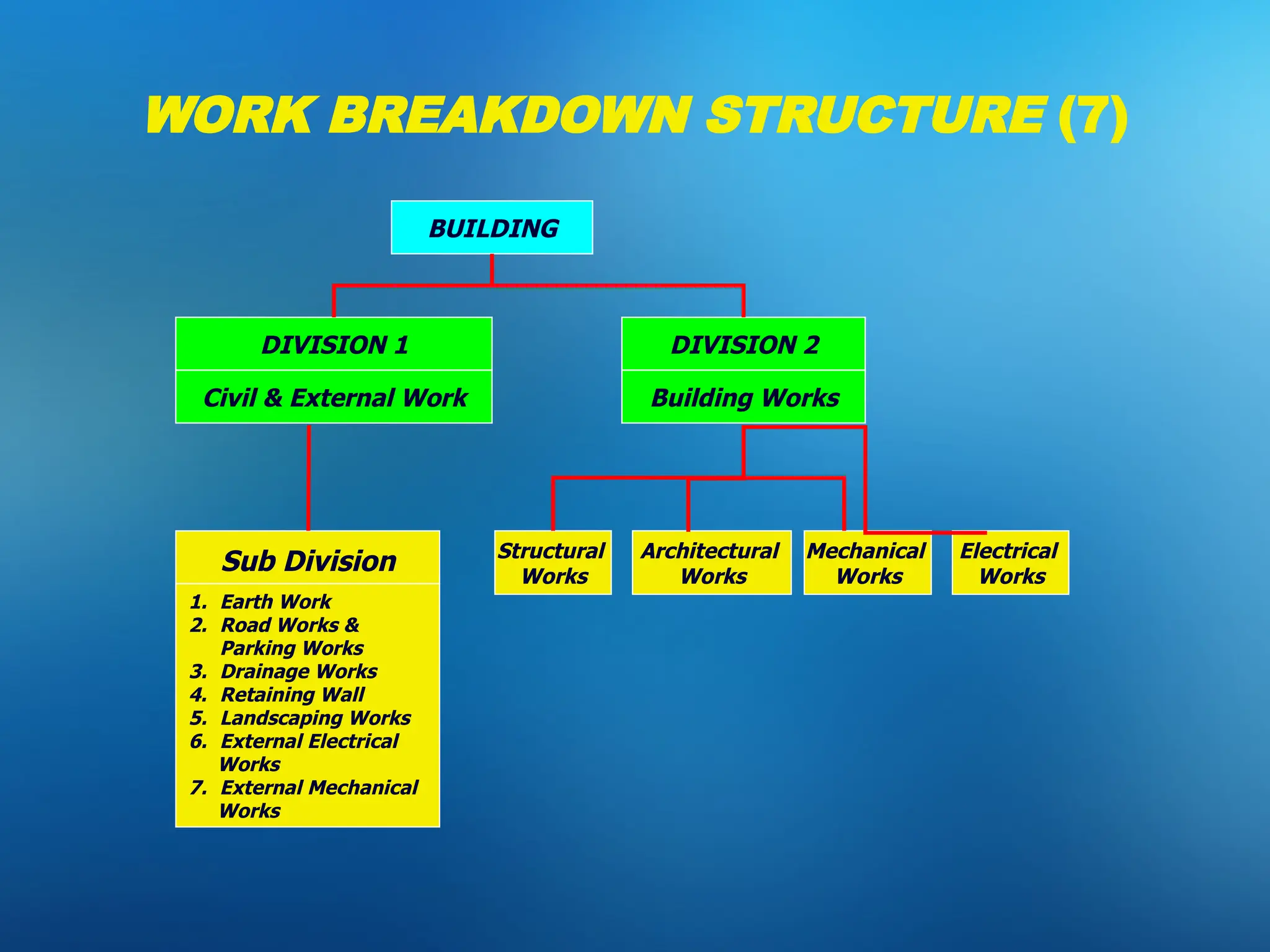 WORK BREAKDOWN STRUCTURE (7)

BUILDING

DIVISION 1

Civil & External Work

DIVISION 2

Building Works

Sub Division

1. Earth Work
2. Road Works & Parking Works
3. Drainage Works
4. Retaining Wall
5. Landscaping Works
6. External Electrical Works
7. External Mechanical Works

Structural Works

Architectural Works

Mechanical Works

Electrical Works